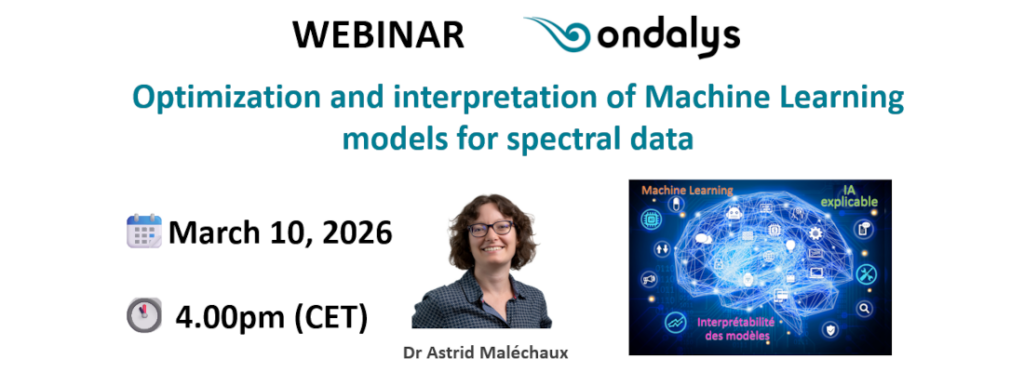 WEBINAR ondalys

Optimization and interpretation of Machine Learning models for spectral data

March 10, 2026

4.00pm (CET)

Dr Astrid Maléchaux

Machine Learning

IA explicable

Interprétabilité des modèles